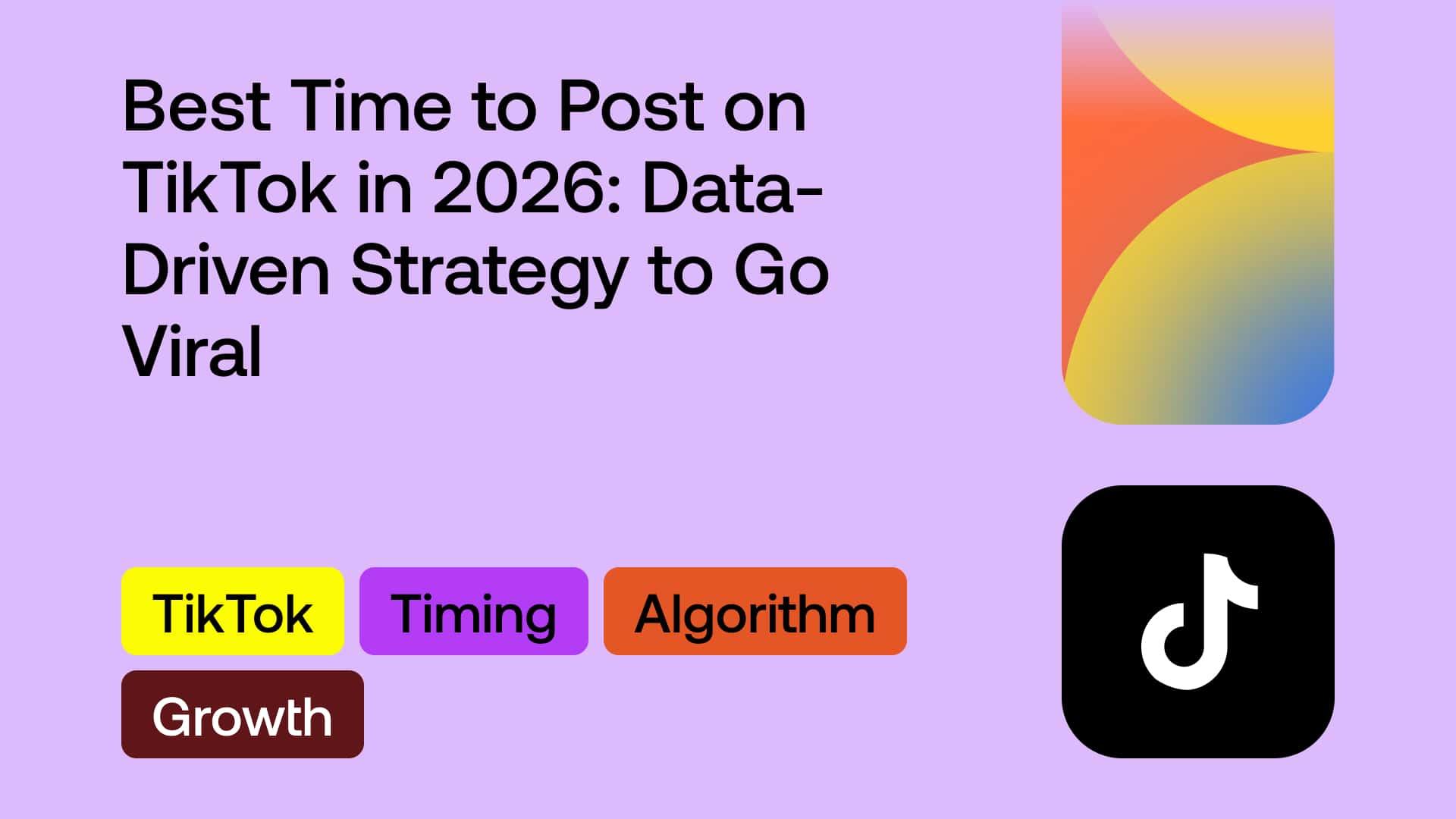 Best Time to Post on TikTok in 2026: Data-Driven Strategy to Go Viral

TikTok

Timing

Algorithm

Growth